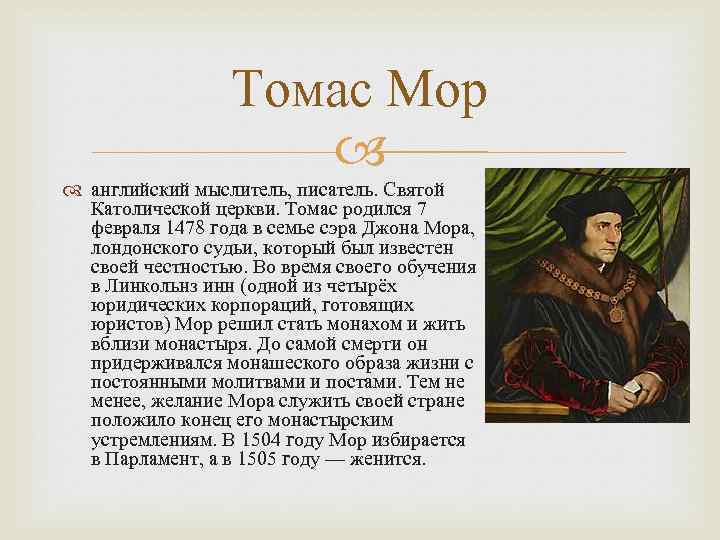 Томас Мор

английский мыслитель, писатель. Святой Католической церкви. Томас родился 7 февраля 1478 года в семье сэра Джона Мора, лондонского судьи, который был известен своей честностью. Во время своего обучения в Линкольнз инн (одной из четырёх юридических корпораций, готовящих юристов) Мор решил стать монахом и жить вблизи монастыря. До самой смерти он придерживался монашеского образа жизни с постоянными молитвами и постами. Тем не менее, желание Мора служить своей стране положило конец его монастырским устремлениям. В 1504 году Мор избирается в Парламент, а в 1505 году — женится.